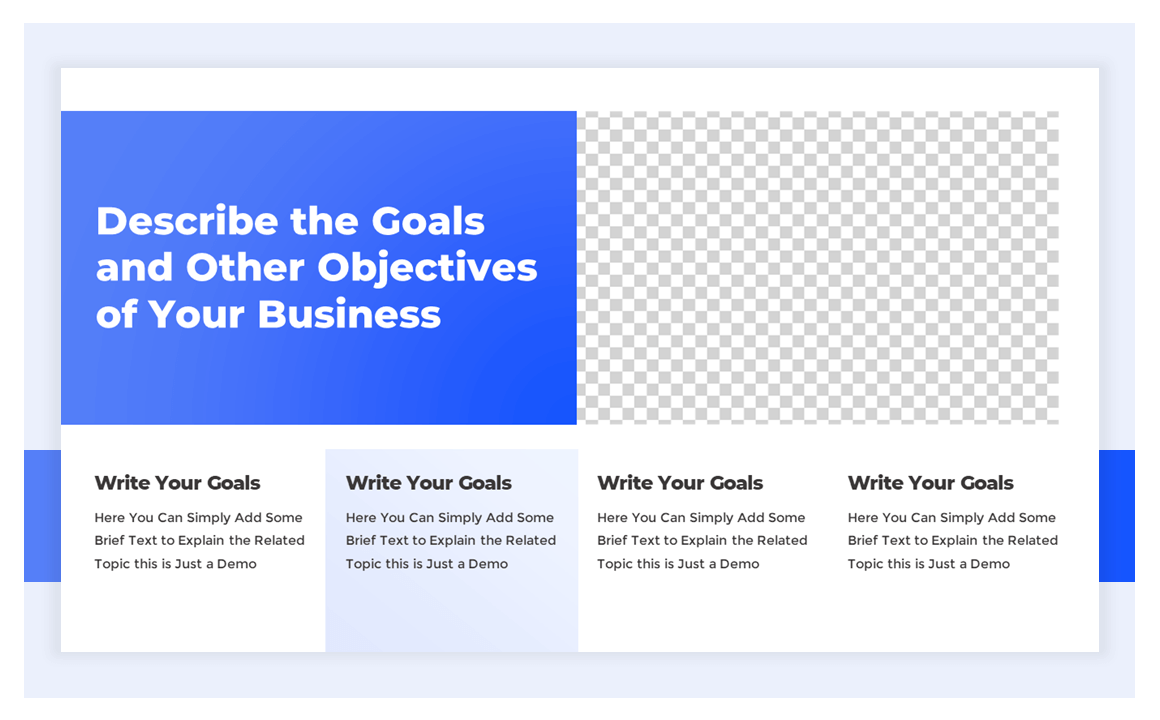 Describe the Goals and Other Objectives of Your Business

Write Your Goals

Here You Can Simply Add Some Brief Text to Explain the Related Topic this is Just a Demo

Write Your Goals

Here You Can Simply Add Some Brief Text to Explain the Related Topic this is Just a Demo

Write Your Goals

Here You Can Simply Add Some Brief Text to Explain the Related Topic this is Just a Demo

Write Your Goals

Here You Can Simply Add Some Brief Text to Explain the Related Topic this is Just a Demo